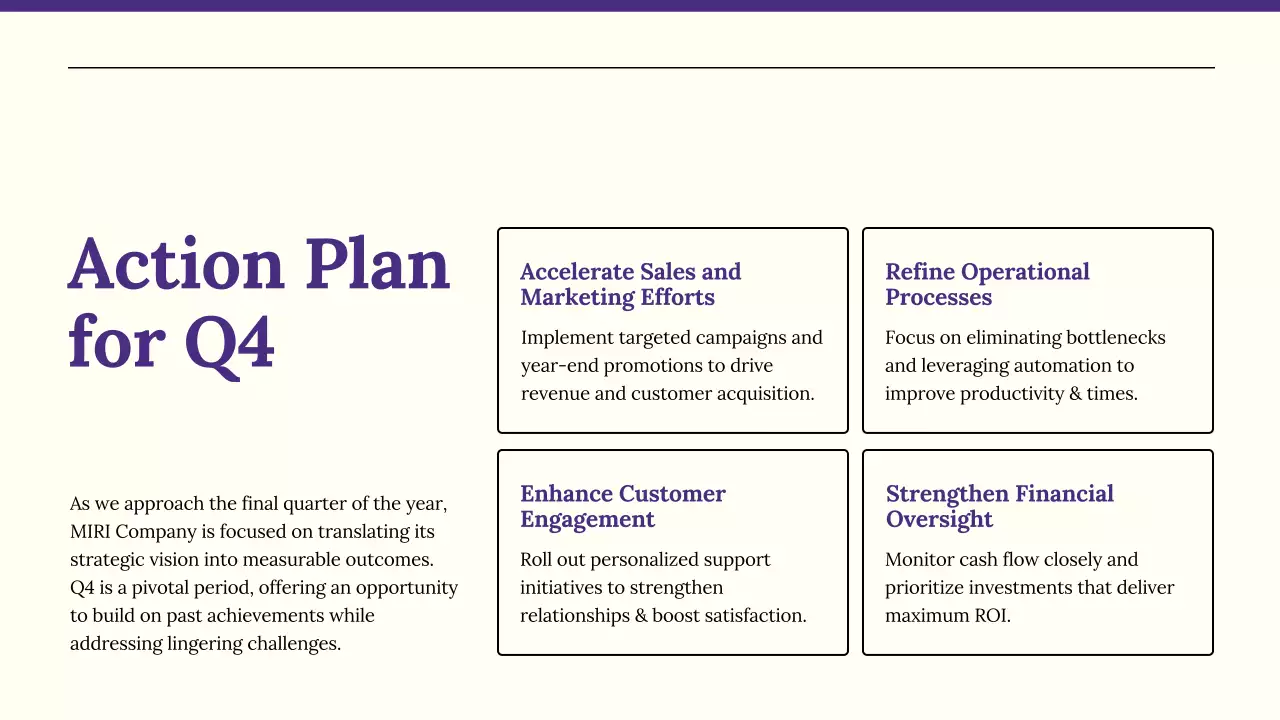 Action Plan for Q4

As we approach the final quarter of the year, MIRI Company is focused on translating its strategic vision into measurable outcomes. Q4 is a pivotal period, offering an opportunity to build on past achievements while addressing lingering challenges.

Accelerate Sales and Marketing Efforts

Implement targeted campaigns and year-end promotions to drive revenue and customer acquisition.

Refine Operational Processes

Focus on eliminating bottlenecks and leveraging automation to improve productivity & times.

Enhance Customer Engagement

Roll out personalized support initiatives to strengthen relationships & boost satisfaction.

Strengthen Financial Oversight

Monitor cash flow closely and prioritize investments that deliver maximum ROI.